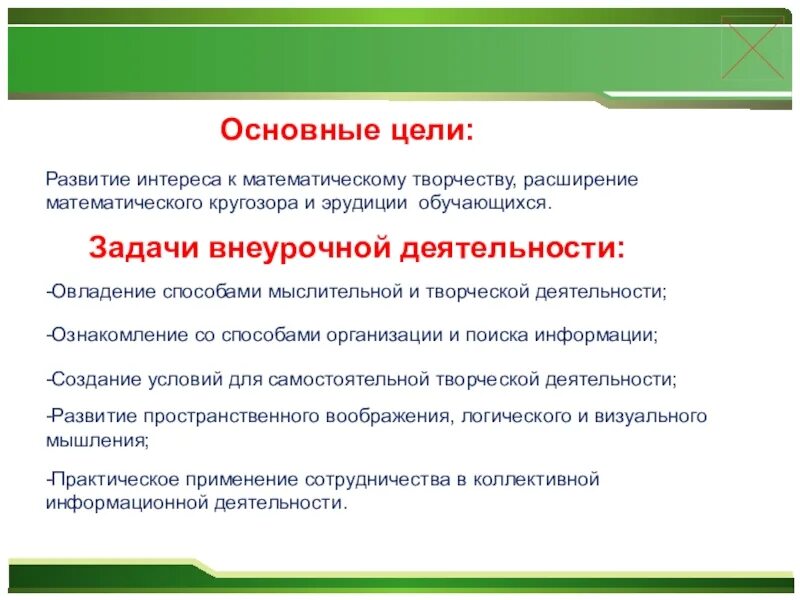 Основные цели:

Развитие интереса к математическому творчеству, расширение математического кругозора и эрудиции обучающихся.

Задачи внеурочной деятельности:

-Овладение способами мыслительной и творческой деятельности;

-Ознакомление со способами организации и поиска информации;

-Создание условий для самостоятельной творческой деятельности;

-Развитие пространственного воображения, логического и визуального мышления;

-Практическое применение сотрудничества в коллективной информационной деятельности.